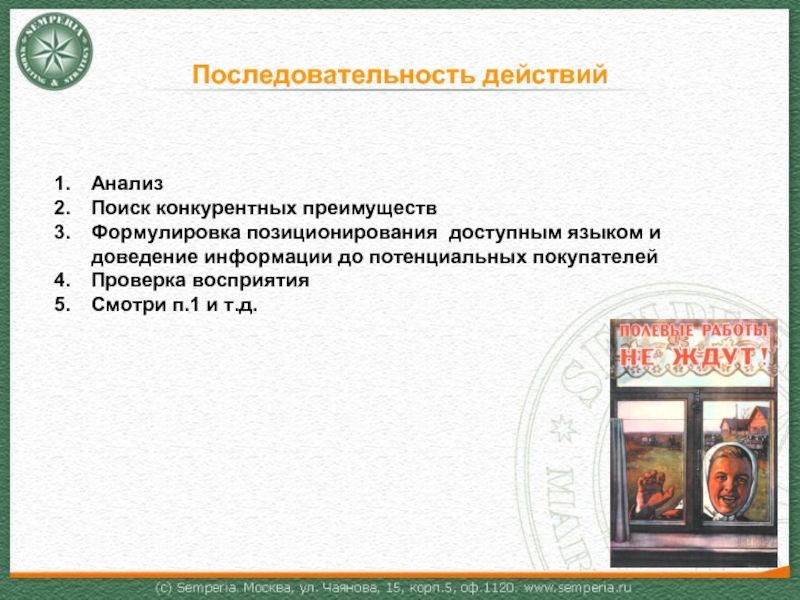 SEMPERIA MARKETING & STRATEGY

Последовательность действий

1. Анализ
2. Поиск конкурентных преимуществ
3. Формулировка позиционирования доступным языком и доведение информации до потенциальных покупателей
4. Проверка восприятия
5. Смотри п.1 и т.д.

ПОЛЕВЫЕ РАБОТЫ НЕ ЖДУТ!

(c) Semperia. Москва, ул. Чаянова, 15, корп.5, оф.1120. www.semperia.ru